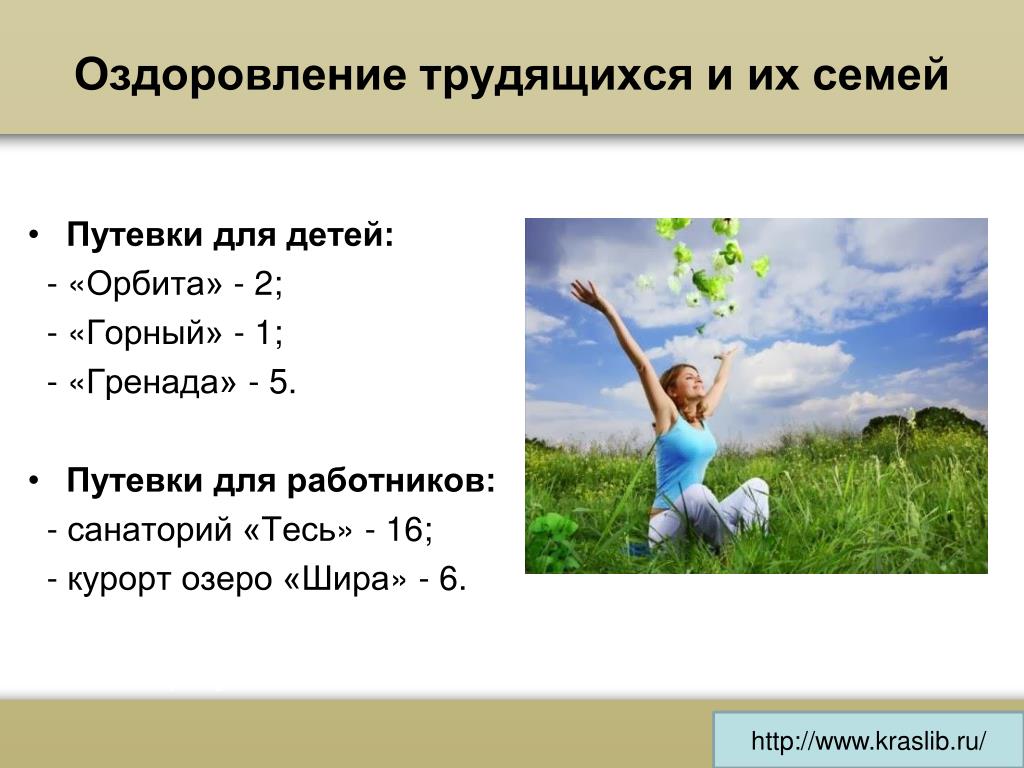 Оздоровление трудящихся и их семей

• Путевки для детей:
- «Орбита» - 2;
- «Горный» - 1;
- «Гренада» - 5.

• Путевки для работников:
- санаторий «Тесь» - 16;
- курорт озеро «Шира» - 6.

http://www.kraslib.ru/